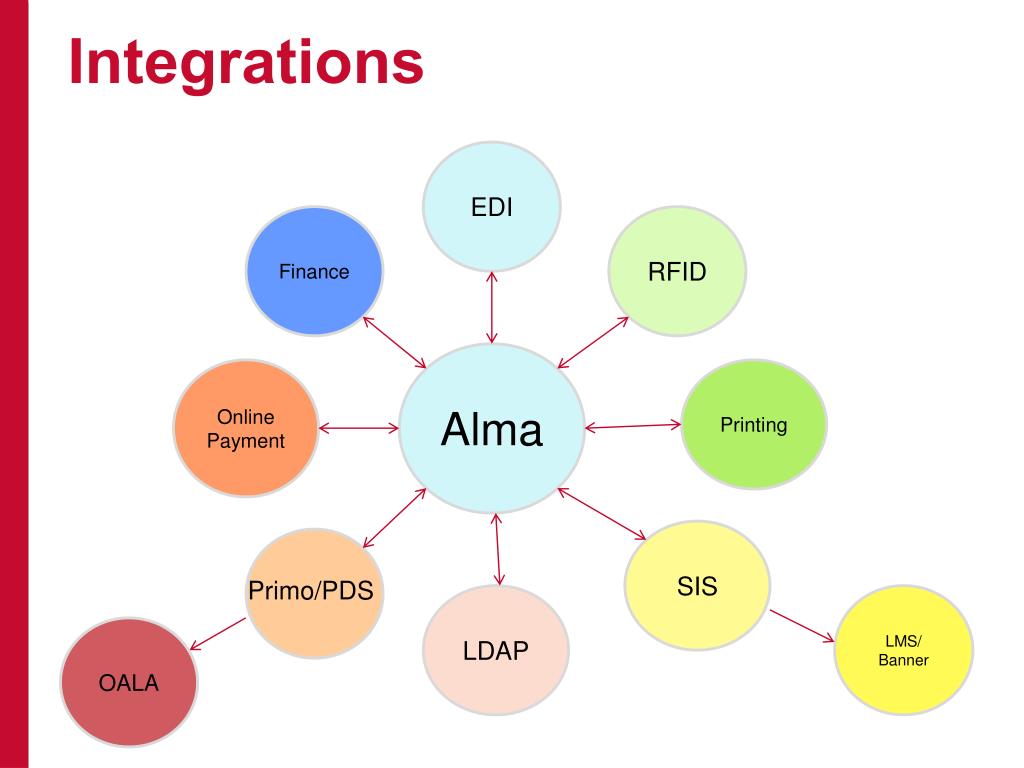 Integrations

EDI

Finance

RFID

Online Payment

Alma

Printing

Primo/PDS

SIS

LDAP

LMS/ Banner

OALA